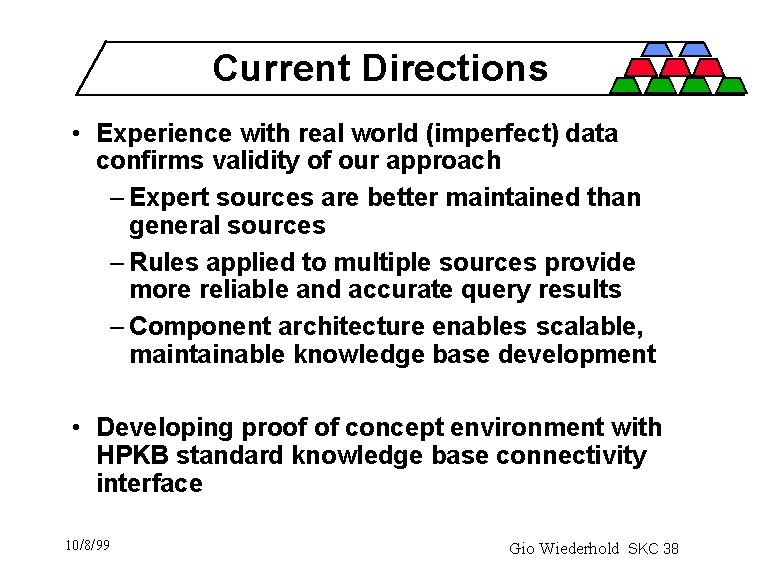 Current Directions

• Experience with real world (imperfect) data confirms validity of our approach
– Expert sources are better maintained than general sources
– Rules applied to multiple sources provide more reliable and accurate query results
– Component architecture enables scalable, maintainable knowledge base development

• Developing proof of concept environment with HPKB standard knowledge base connectivity interface

10/8/99

Gio Wiederhold SKC 38